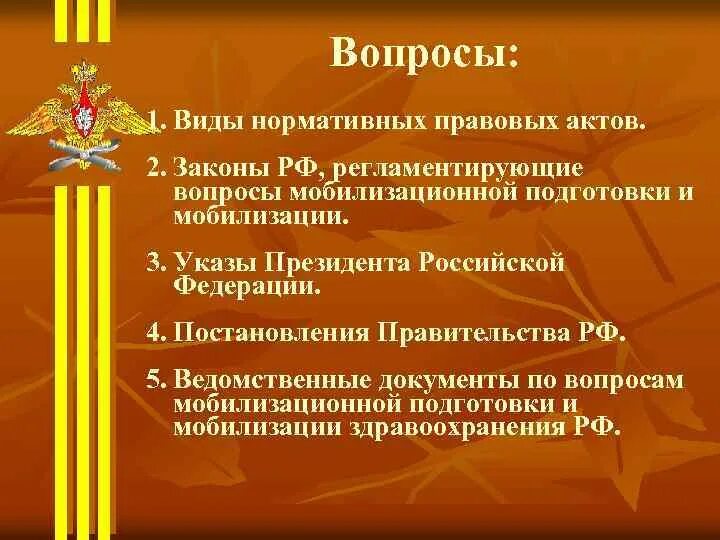 Вопросы:

1. Виды нормативных правовых актов.

2. Законы РФ, регламентирующие вопросы мобилизационной подготовки и мобилизации.

3. Указы Президента Российской Федерации.

4. Постановления Правительства РФ.

5. Ведомственные документы по вопросам мобилизационной подготовки и мобилизации здравоохранения РФ.